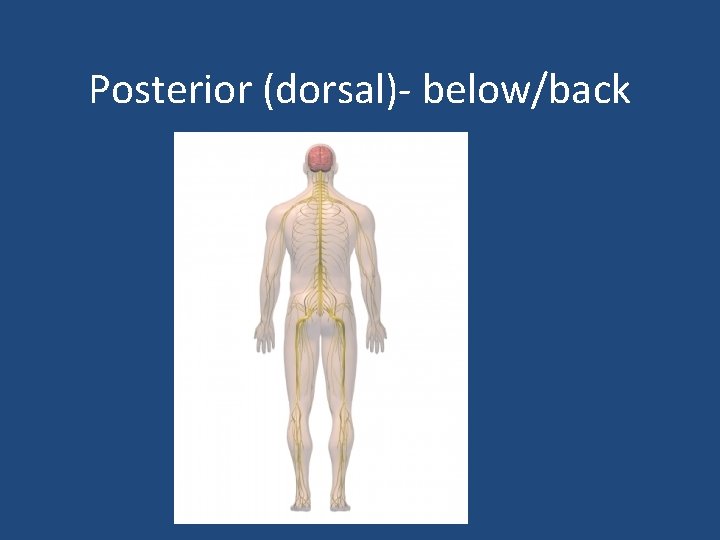 Posterior (dorsal)- below/back